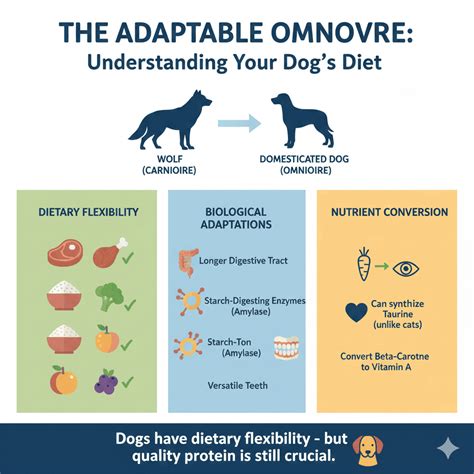 THE ADAPTABLE OMNOVRE:
Understanding Your Dog's Diet

WOLF
(CARNIOIRE)

DOMESTICATED DOG
(OMNIOIRE)

DIETARY FLEXIBILITY

BIOLOGICAL ADAPTATIONS

Longer Digestive Tract

Starch-Digesting Enzymes (Amylase)

Starch-Ton (Amylase)

Versatile Teeth

NUTRIENT CONVERSION

Can synthize Taurine (unlike cats)

Convert Beta-Carotne to Vitamin A

Dogs have dietary flexibility - but quality protein is still crucial.